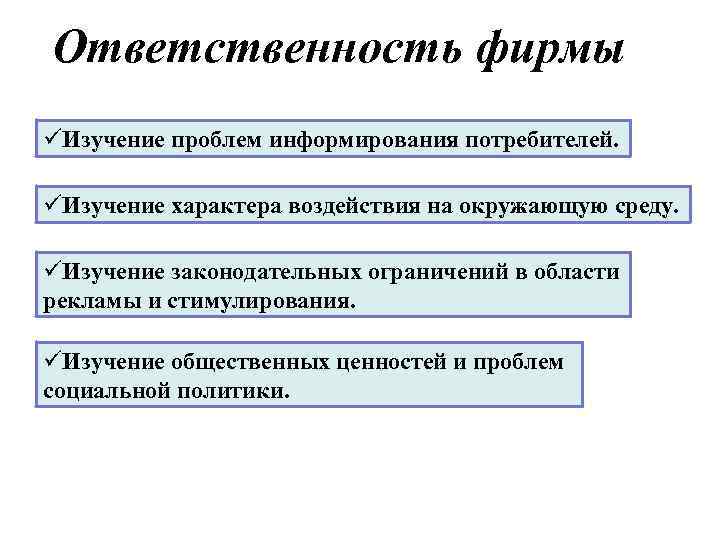 Ответственность фирмы

✓Изучение проблем информирования потребителей.

✓Изучение характера воздействия на окружающую среду.

✓Изучение законодательных ограничений в области рекламы и стимулирования.

✓Изучение общественных ценностей и проблем социальной политики.